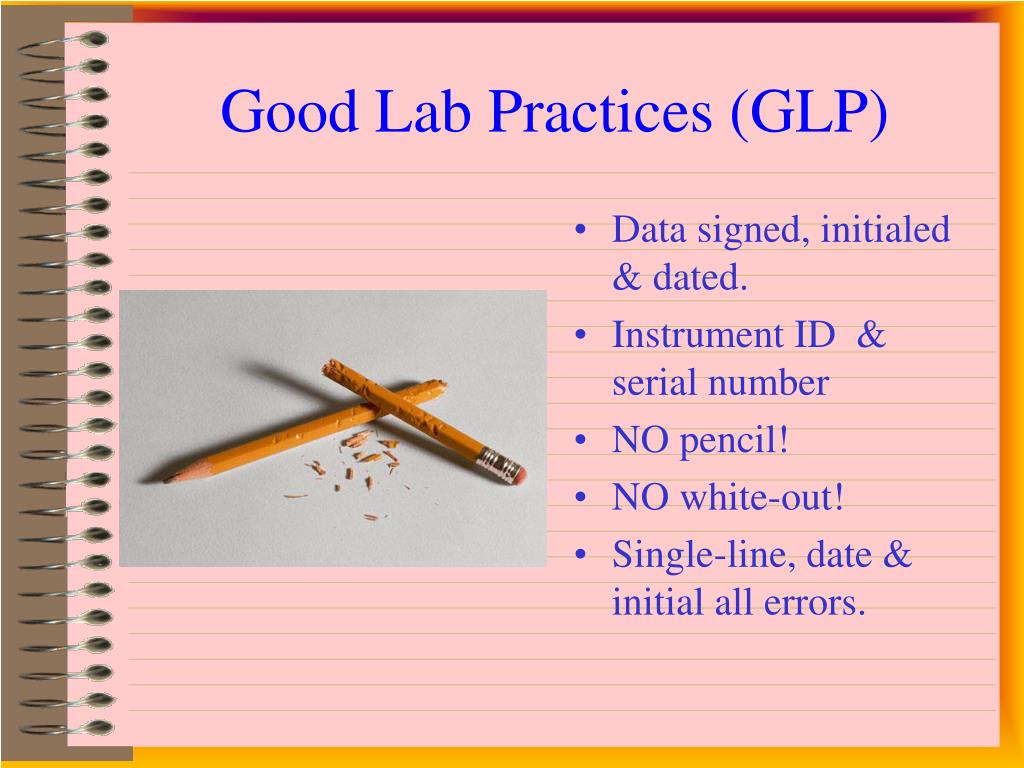 Good Lab Practices (GLP)

• Data signed, initialed & dated.
• Instrument ID & serial number
• NO pencil!
• NO white-out!
• Single-line, date & initial all errors.